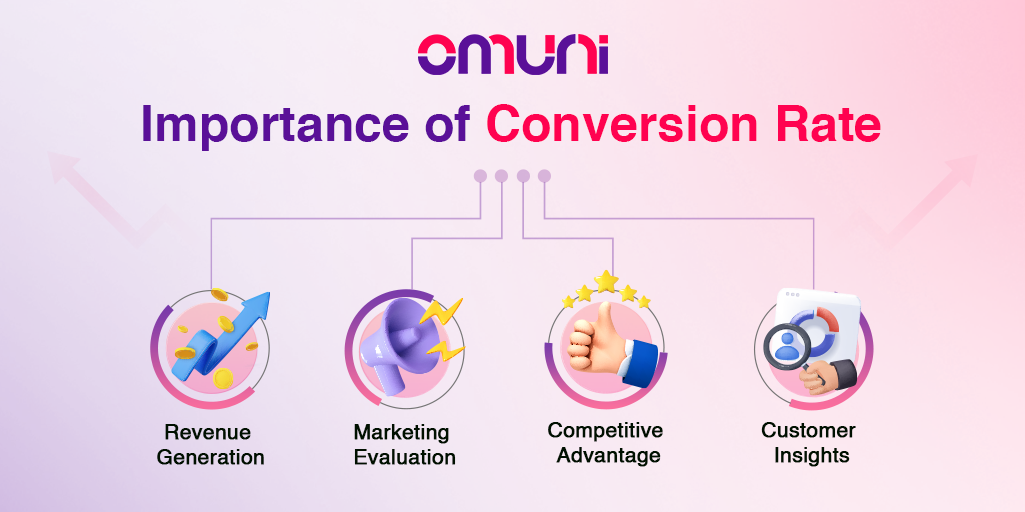 omuni

Importance of Conversion Rate

Revenue Generation

Marketing Evaluation

Competitive Advantage

Customer Insights